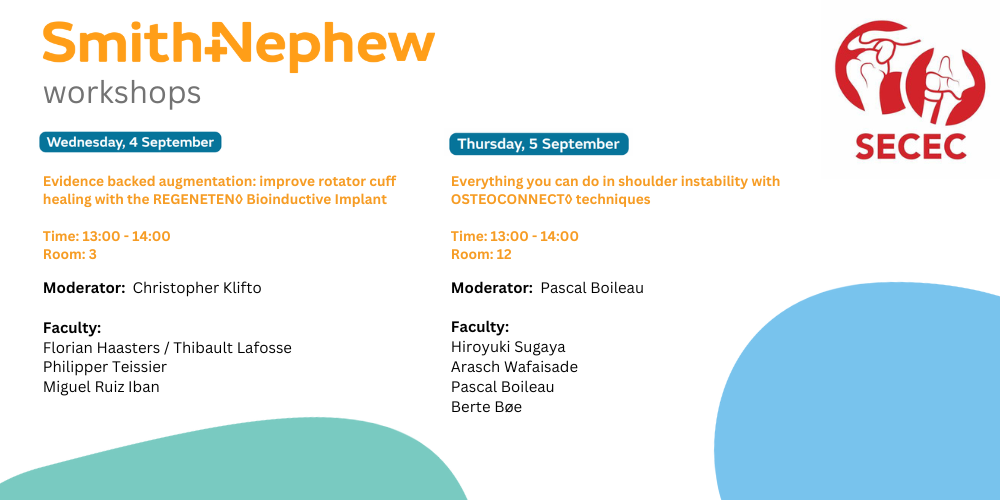 Smith+Nephew
workshops

SECEC

Wednesday, 4 September

Evidence backed augmentation: improve rotator cuff healing with the REGENETEN◊ Bioinductive Implant

Time: 13:00 - 14:00
Room: 3

Moderator: Christopher Klifto

Faculty:
Florian Haasters / Thibault Lafosse
Philipper Teissier
Miguel Ruiz Iban

Thursday, 5 September

Everything you can do in shoulder instability with OSTEOCONNECT◊ techniques

Time: 13:00 - 14:00
Room: 12

Moderator: Pascal Boileau

Faculty:
Hiroyuki Sugaya
Arasch Wafaisade
Pascal Boileau
Berte Bøe